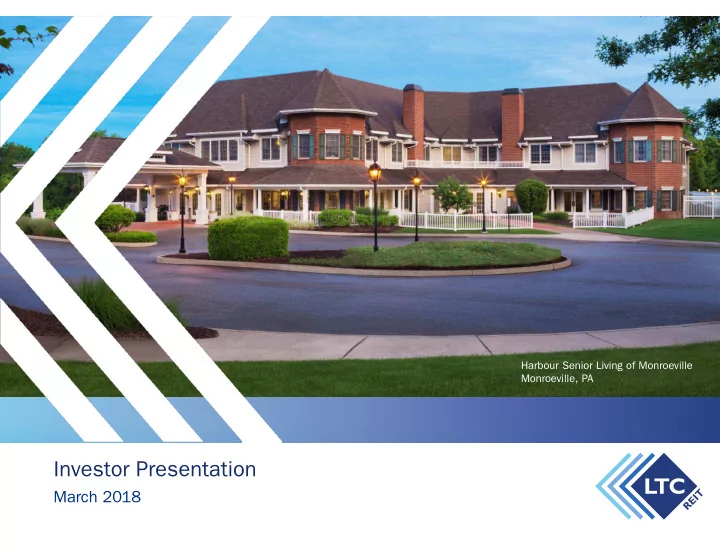 Harbour Senior Living of Monroeville
Monroeville, PA

Investor Presentation
March 2018

LTC
REIT